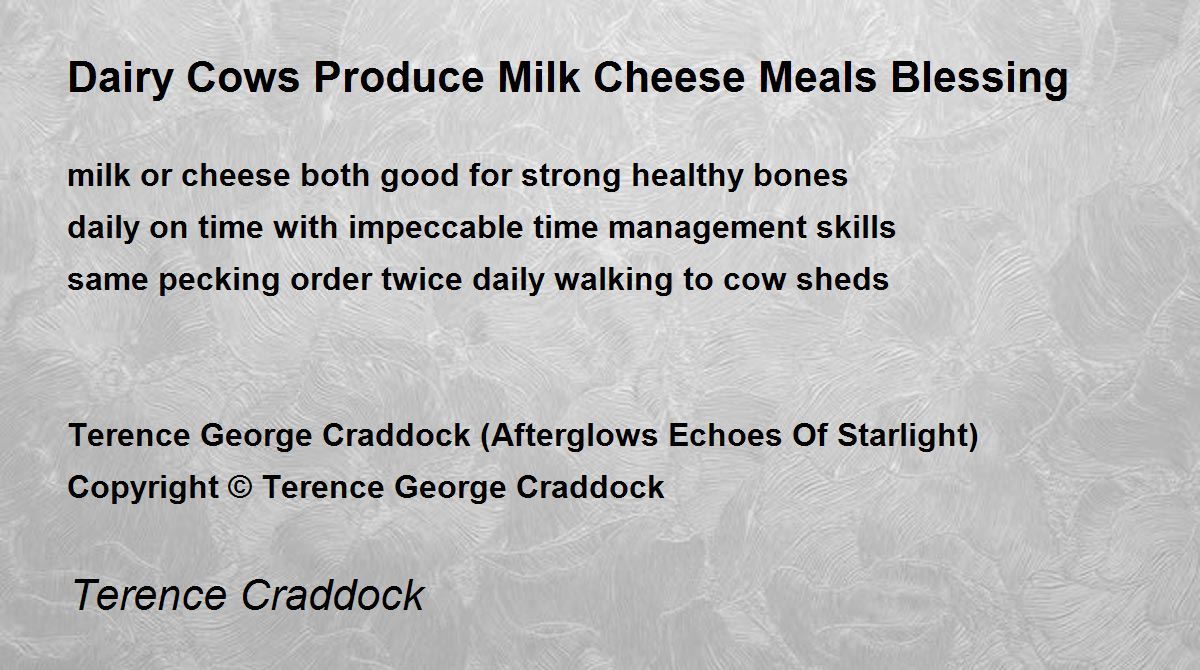 Dairy Cows Produce Milk Cheese Meals Blessing

milk or cheese both good for strong healthy bones
daily on time with impeccable time management skills
same pecking order twice daily walking to cow sheds

Terence George Craddock (Afterglows Echoes Of Starlight)
Copyright © Terence George Craddock

Terence Craddock